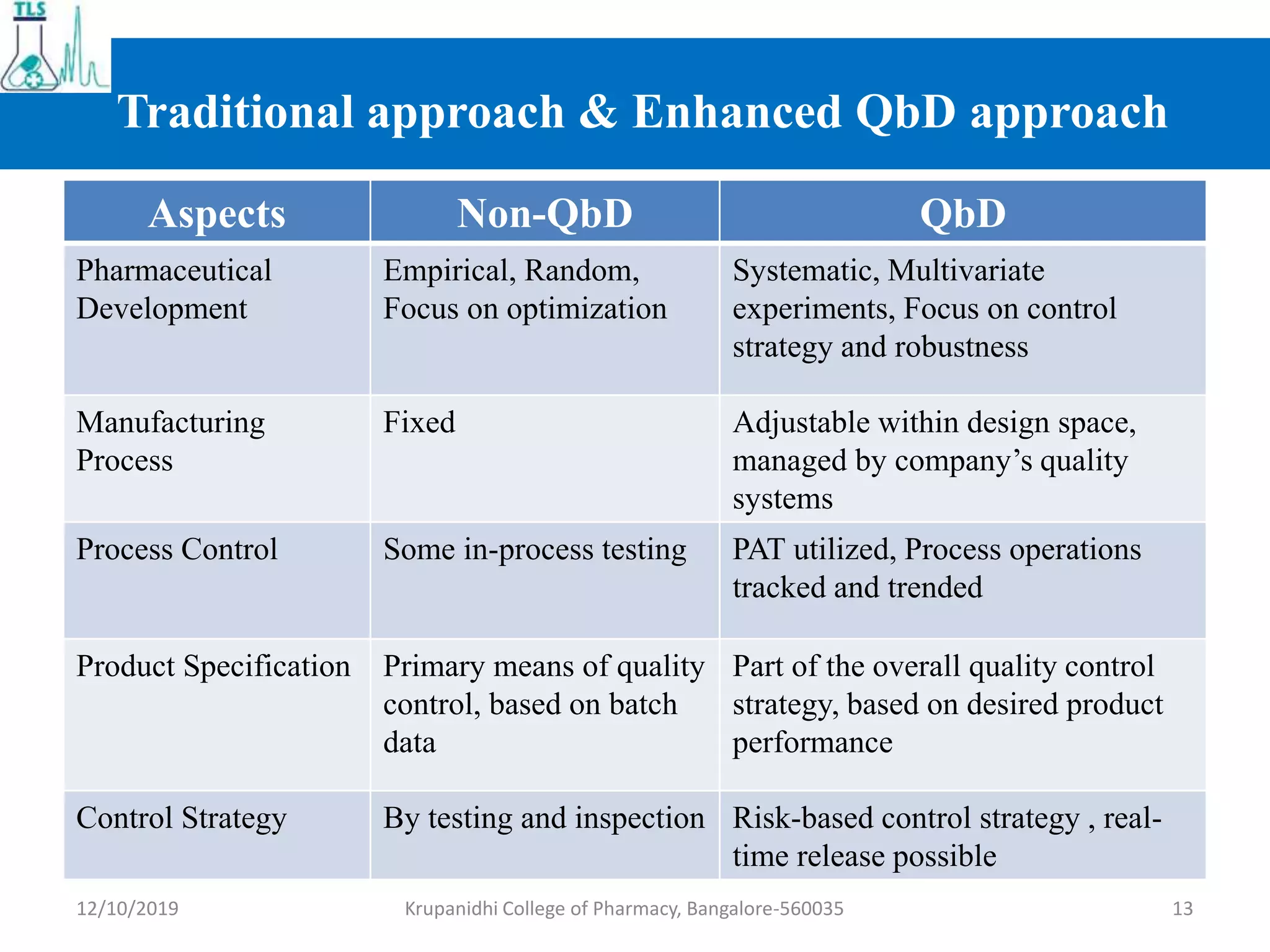 TLS

Traditional approach & Enhanced QbD approach

| Aspects | Non-QbD | QbD |
|---|---|---|
| Pharmaceutical Development | Empirical, Random, Focus on optimization | Systematic, Multivariate experiments, Focus on control strategy and robustness |
| Manufacturing Process | Fixed | Adjustable within design space, managed by company’s quality systems |
| Process Control | Some in-process testing | PAT utilized, Process operations tracked and trended |
| Product Specification | Primary means of quality control, based on batch data | Part of the overall quality control strategy, based on desired product performance |
| Control Strategy | By testing and inspection | Risk-based control strategy , real-time release possible |

12/10/2019 Krupanidhi College of Pharmacy, Bangalore-560035 13